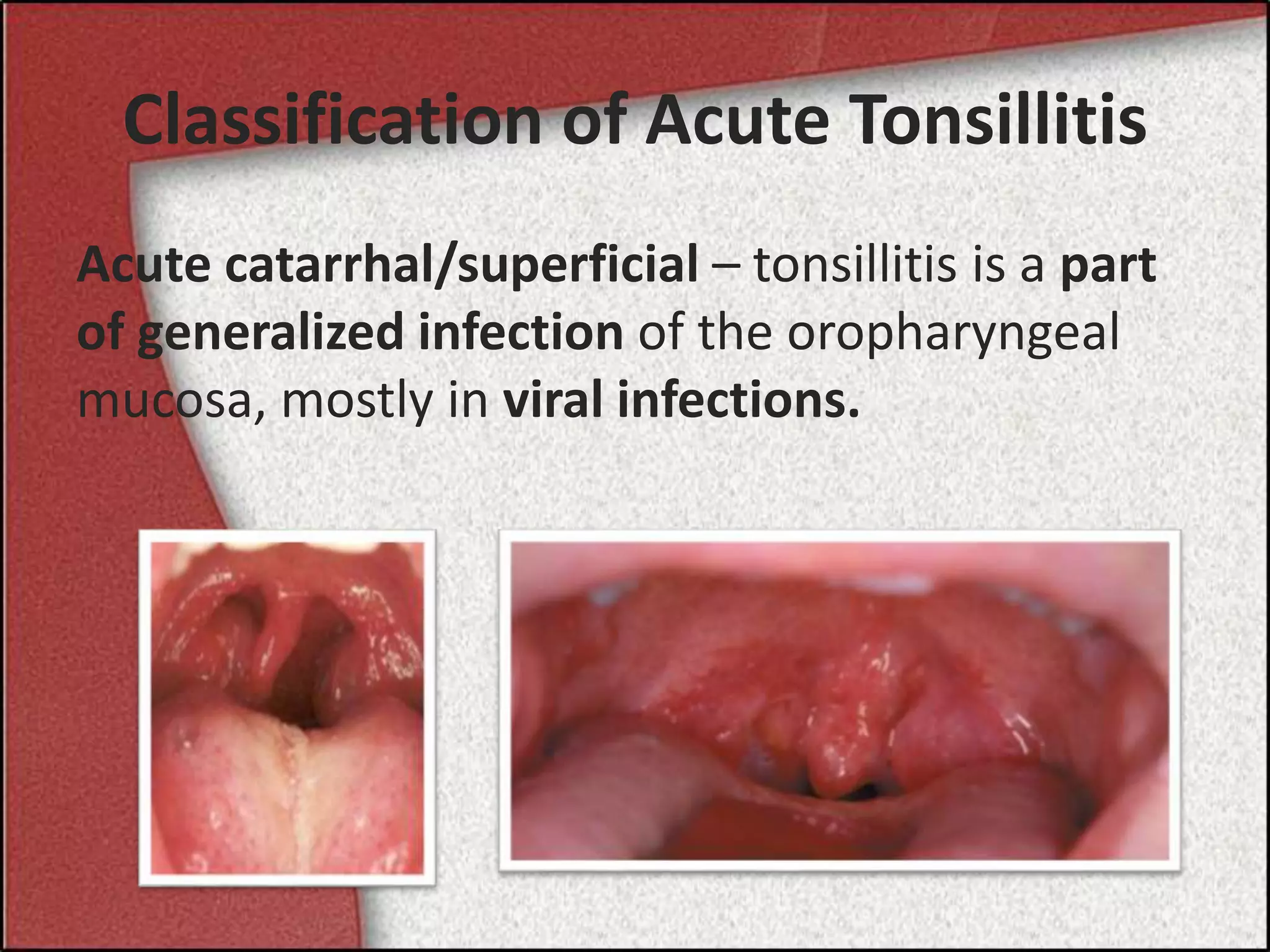 Classification of Acute Tonsillitis

Acute catarrhal/superficial – tonsillitis is a part of generalized infection of the oropharyngeal mucosa, mostly in viral infections.